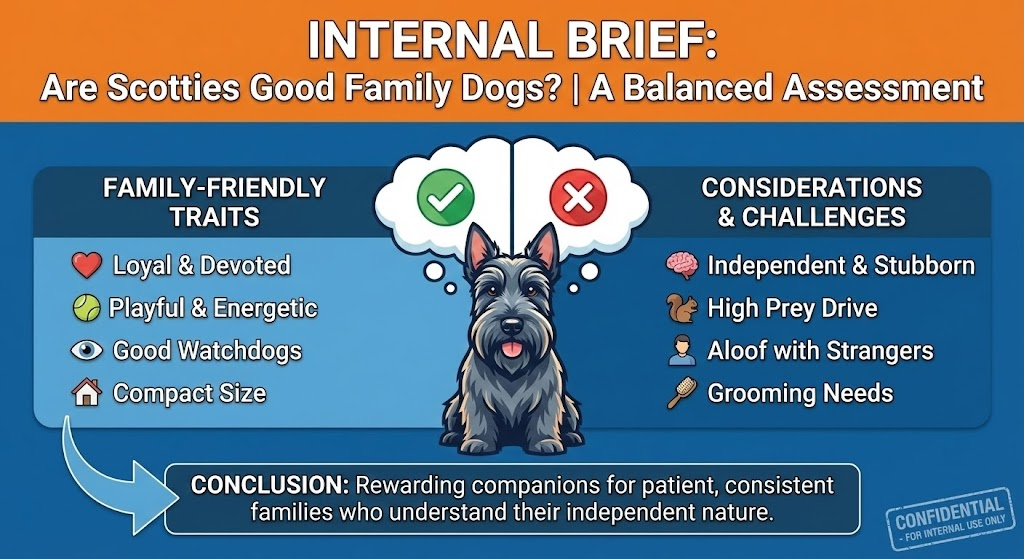 INTERNAL BRIEF:
Are Scotties Good Family Dogs? | A Balanced Assessment

FAMILY-FRIENDLY TRAITS

Loyal & Devoted
Playful & Energetic
Good Watchdogs
Compact Size

CONSIDERATIONS & CHALLENGES

Independent & Stubborn
High Prey Drive
Aloof with Strangers
Grooming Needs

CONCLUSION: Rewarding companions for patient, consistent families who understand their independent nature.

CONFIDENTIAL
- FOR INTERNAL USE ONLY